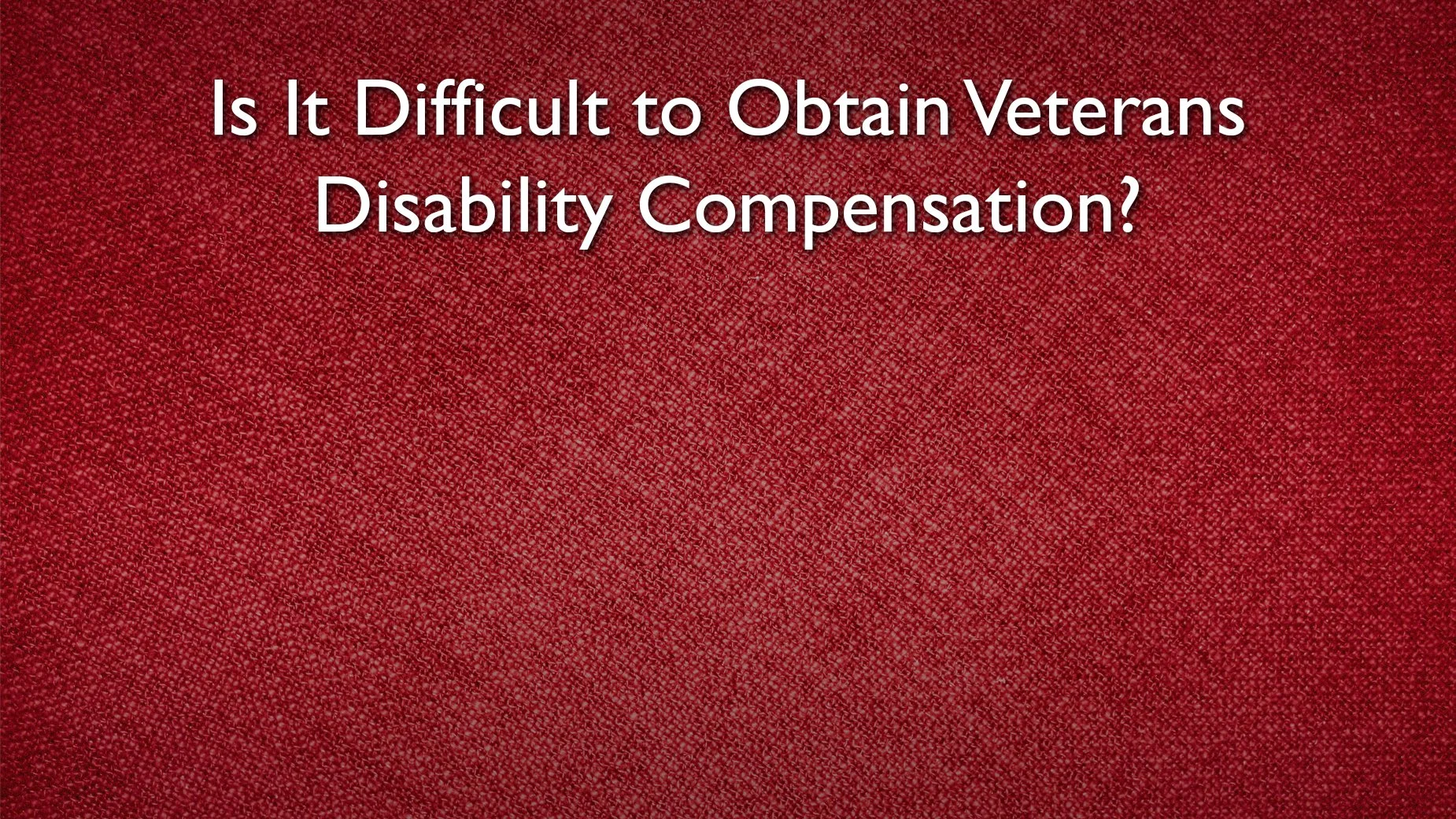 Is It Difficult to Obtain Veterans Disability Compensation?